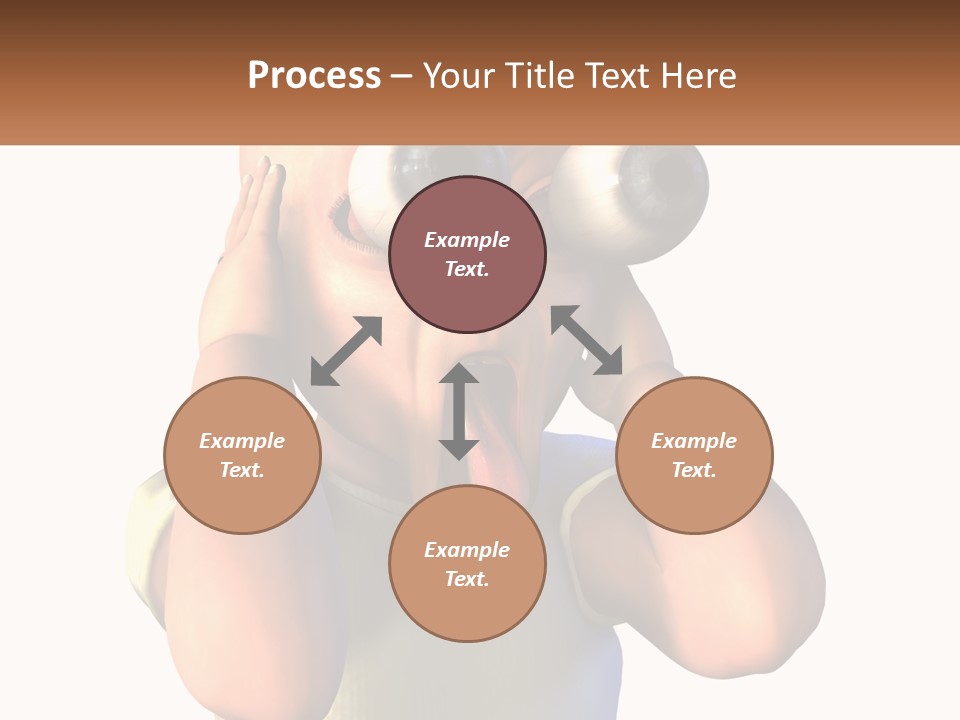 Process – Your Title Text Here

Example Text.

Example Text.

Example Text.

Example Text.